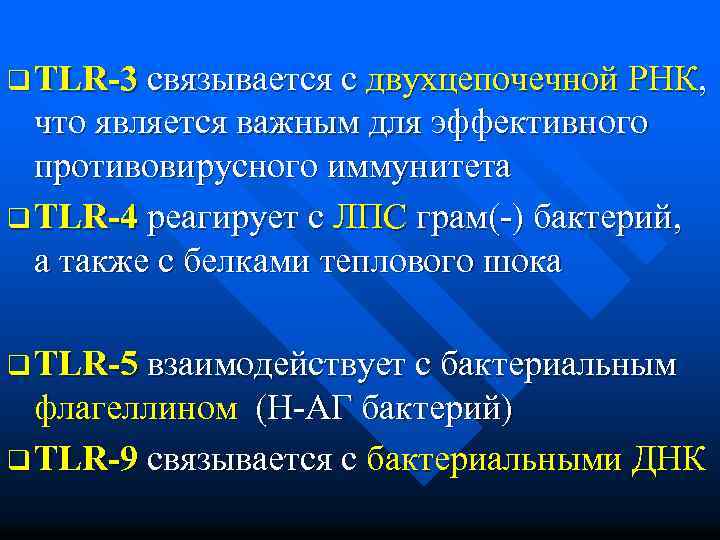 ❑ TLR-3 связывается с двухцепочечной РНК, что является важным для эффективного противовирусного иммунитета

❑ TLR-4 реагирует с ЛПС грам(-) бактерий, а также с белками теплового шока

❑ TLR-5 взаимодействует с бактериальным флагеллином (Н-АГ бактерий)

❑ TLR-9 связывается с бактериальными ДНК